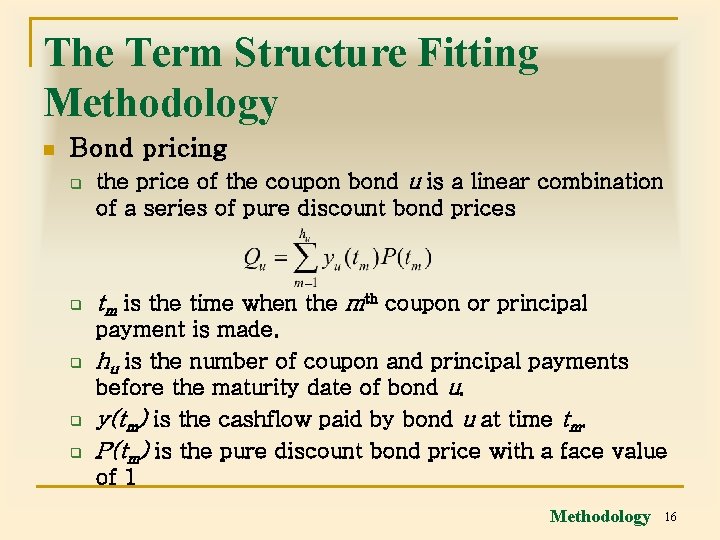 The Term Structure Fitting Methodology

Bond pricing

the price of the coupon bond $u$ is a linear combination of a series of pure discount bond prices

$Q_u = \sum_{m-1}^{h_u} y_u(t_m)P(t_m)$

$t_m$ is the time when the $m^{th}$ coupon or principal payment is made.

$h_u$ is the number of coupon and principal payments before the maturity date of bond $u$.

$y(t_m)$ is the cashflow paid by bond $u$ at time $t_m$.

$P(t_m)$ is the pure discount bond price with a face value of 1

Methodology 16